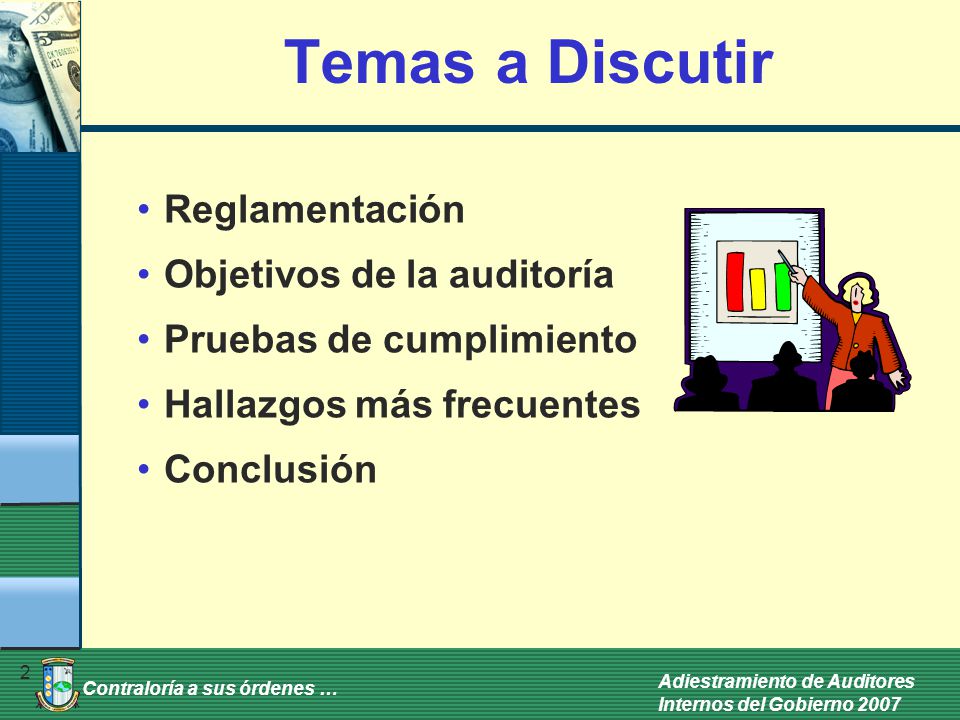 Temas a Discutir

• Reglamentación
• Objetivos de la auditoría
• Pruebas de cumplimiento
• Hallazgos más frecuentes
• Conclusión

2

Contraloría a sus órdenes …

Adiestramiento de Auditores Internos del Gobierno 2007